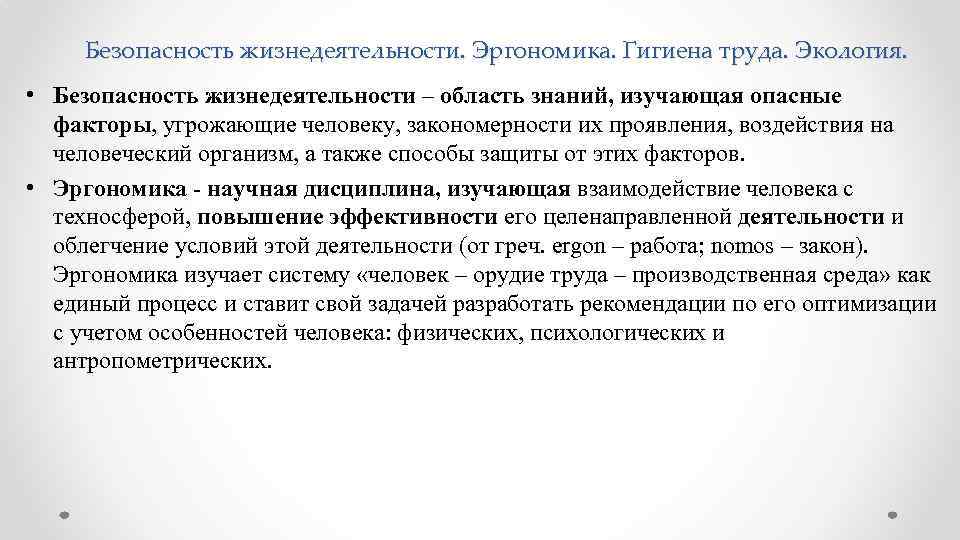 Безопасность жизнедеятельности. Эргономика. Гигиена труда. Экология.

• Безопасность жизнедеятельности – область знаний, изучающая опасные факторы, угрожающие человеку, закономерности их проявления, воздействия на человеческий организм, а также способы защиты от этих факторов.

• Эргономика - научная дисциплина, изучающая взаимодействие человека с техносферой, повышение эффективности его целенаправленной деятельности и облегчение условий этой деятельности (от греч. ergon – работа; nomos – закон). Эргономика изучает систему «человек – орудие труда – производственная среда» как единый процесс и ставит свой задачей разработать рекомендации по его оптимизации с учетом особенностей человека: физических, психологических и антропометрических.